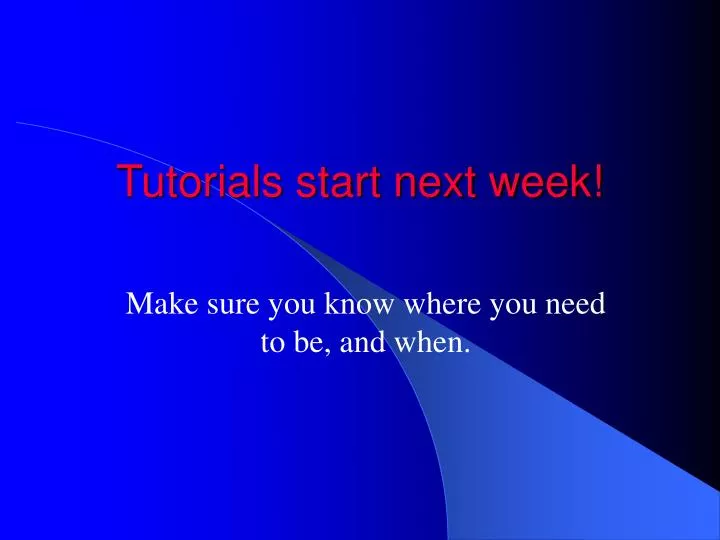 Tutorials start next week!

Make sure you know where you need to be, and when.